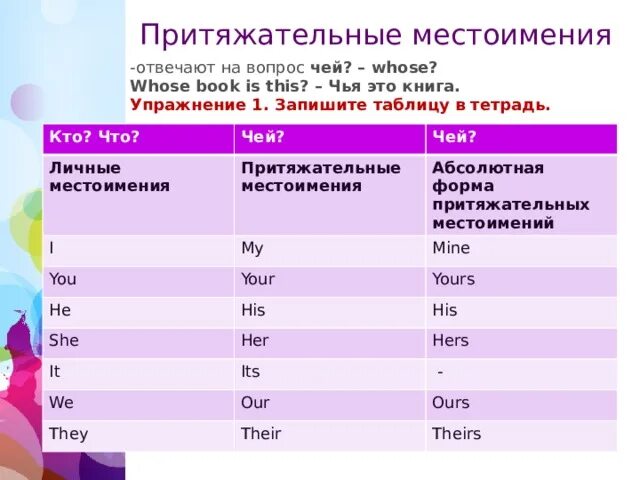 Притяжательные местоимения

-отвечают на вопрос чей? – whose?
Whose book is this? – Чья это книга.
Упражнение 1. Запишите таблицу в тетрадь.

| Кто? Что? | Чей? | Чей? |
|---|---|---|
| Личные местоимения | Притяжательные местоимения | Абсолютная форма притяжательных местоимений |
| I | My | Mine |
| You | Your | Yours |
| He | His | His |
| She | Her | Hers |
| It | Its | - |
| We | Our | Ours |
| They | Their | Theirs |